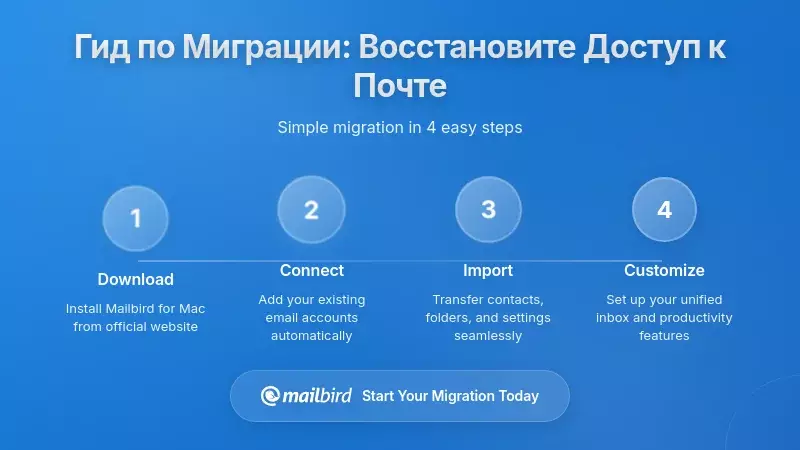 Гид по Миграции: Восстановите Доступ к Почте

Simple migration in 4 easy steps

1
Download
Install Mailbird for Mac from official website

2
Connect
Add your existing email accounts automatically

3
Import
Transfer contacts, folders, and settings seamlessly

4
Customize
Set up your unified inbox and productivity features

mailbird Start Your Migration Today